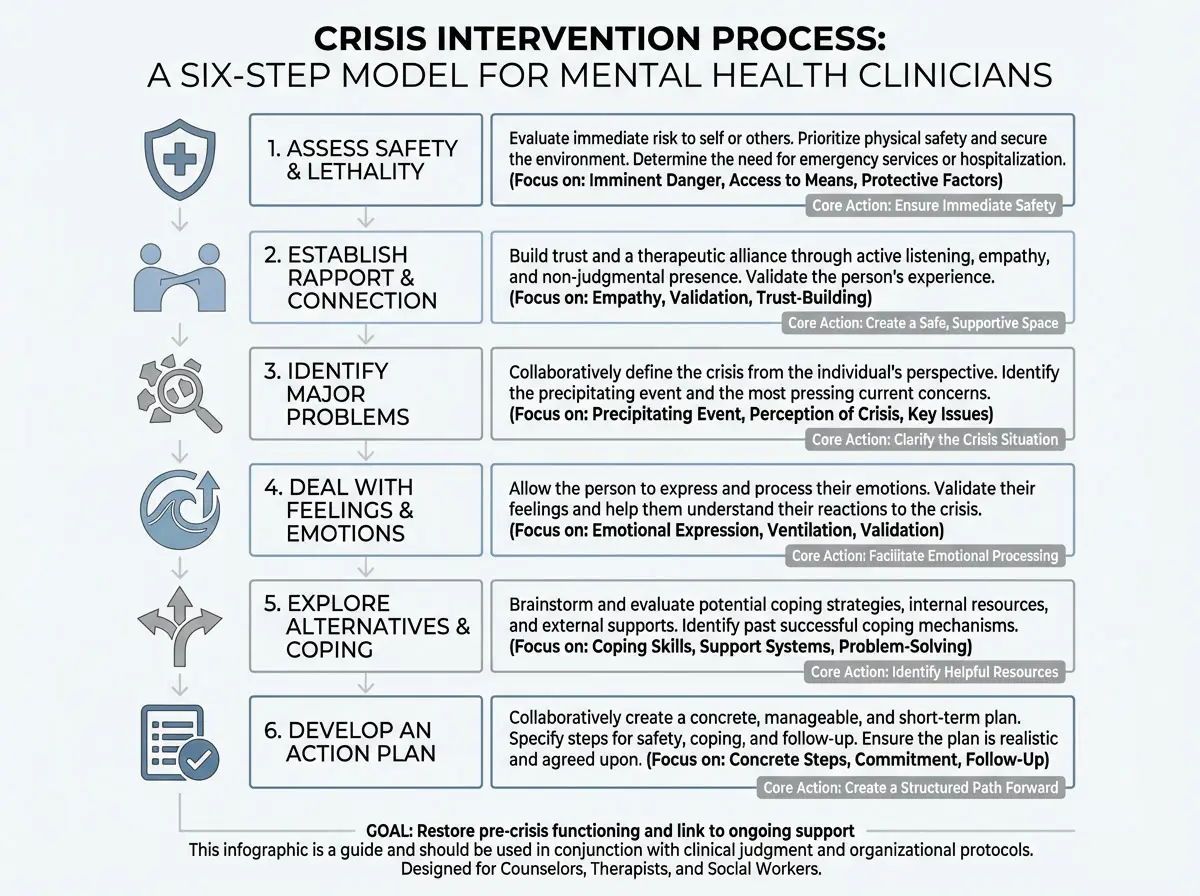 CRISIS INTERVENTION PROCESS:
A SIX-STEP MODEL FOR MENTAL HEALTH CLINICIANS

1. ASSESS SAFETY & LETHALITY

Evaluate immediate risk to self or others. Prioritize physical safety and secure the environment. Determine the need for emergency services or hospitalization. (Focus on: Imminent Danger, Access to Means, Protective Factors)

Core Action: Ensure Immediate Safety

2. ESTABLISH RAPPORT & CONNECTION

Build trust and a therapeutic alliance through active listening, empathy, and non-judgmental presence. Validate the person's experience. (Focus on: Empathy, Validation, Trust-Building)

Core Action: Create a Safe, Supportive Space

3. IDENTIFY MAJOR PROBLEMS

Collaboratively define the crisis from the individual's perspective. Identify the precipitating event and the most pressing current concerns. (Focus on: Precipitating Event, Perception of Crisis, Key Issues)

Core Action: Clarify the Crisis Situation

4. DEAL WITH FEELINGS & EMOTIONS

Allow the person to express and process their emotions. Validate their feelings and help them understand their reactions to the crisis. (Focus on: Emotional Expression, Ventilation, Validation)

Core Action: Facilitate Emotional Processing

5. EXPLORE ALTERNATIVES & COPING

Brainstorm and evaluate potential coping strategies, internal resources, and external supports. Identify past successful coping mechanisms. (Focus on: Coping Skills, Support Systems, Problem-Solving)

Core Action: Identify Helpful Resources

6. DEVELOP AN ACTION PLAN

Collaboratively create a concrete, manageable, and short-term plan. Specify steps for safety, coping, and follow-up. Ensure the plan is realistic and agreed upon. (Focus on: Concrete Steps, Commitment, Follow-Up)

Core Action: Create a Structured Path Forward

GOAL: Restore pre-crisis functioning and link to ongoing support
This infographic is a guide and should be used in conjunction with clinical judgment and organizational protocols.
Designed for Counselors, Therapists, and Social Workers.